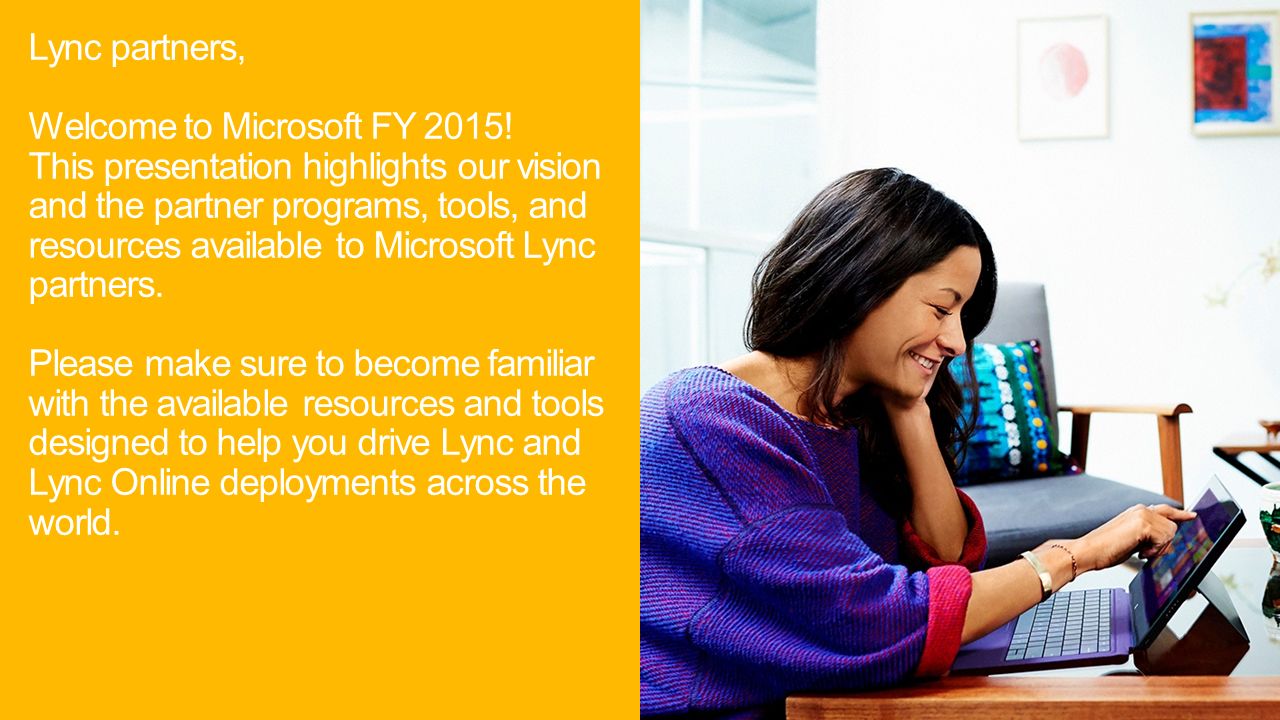 Lync partners,

Welcome to Microsoft FY 2015!
This presentation highlights our vision and the partner programs, tools, and resources available to Microsoft Lync partners.

Please make sure to become familiar with the available resources and tools designed to help you drive Lync and Lync Online deployments across the world.